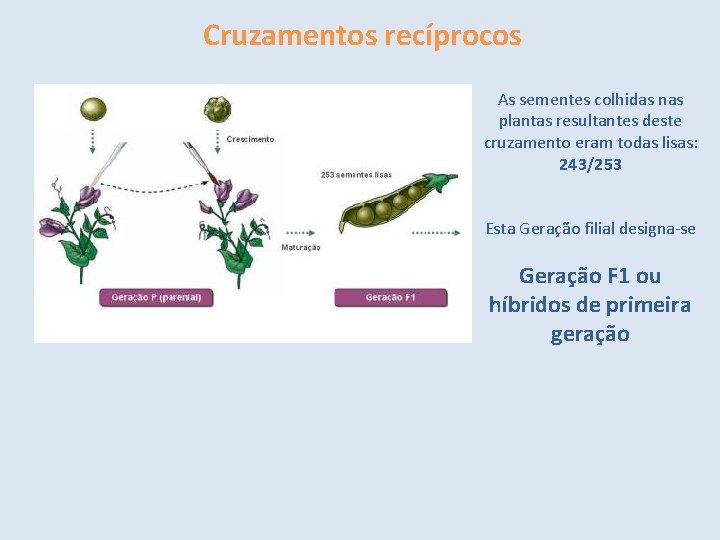 Cruzamentos recíprocos

Crescimento

253 sementes lisas

Maturação

Geração P (parental)

Geração F1

As sementes colhidas nas plantas resultantes deste cruzamento eram todas lisas: 243/253

Esta Geração filial designa-se

Geração F1 ou híbridos de primeira geração